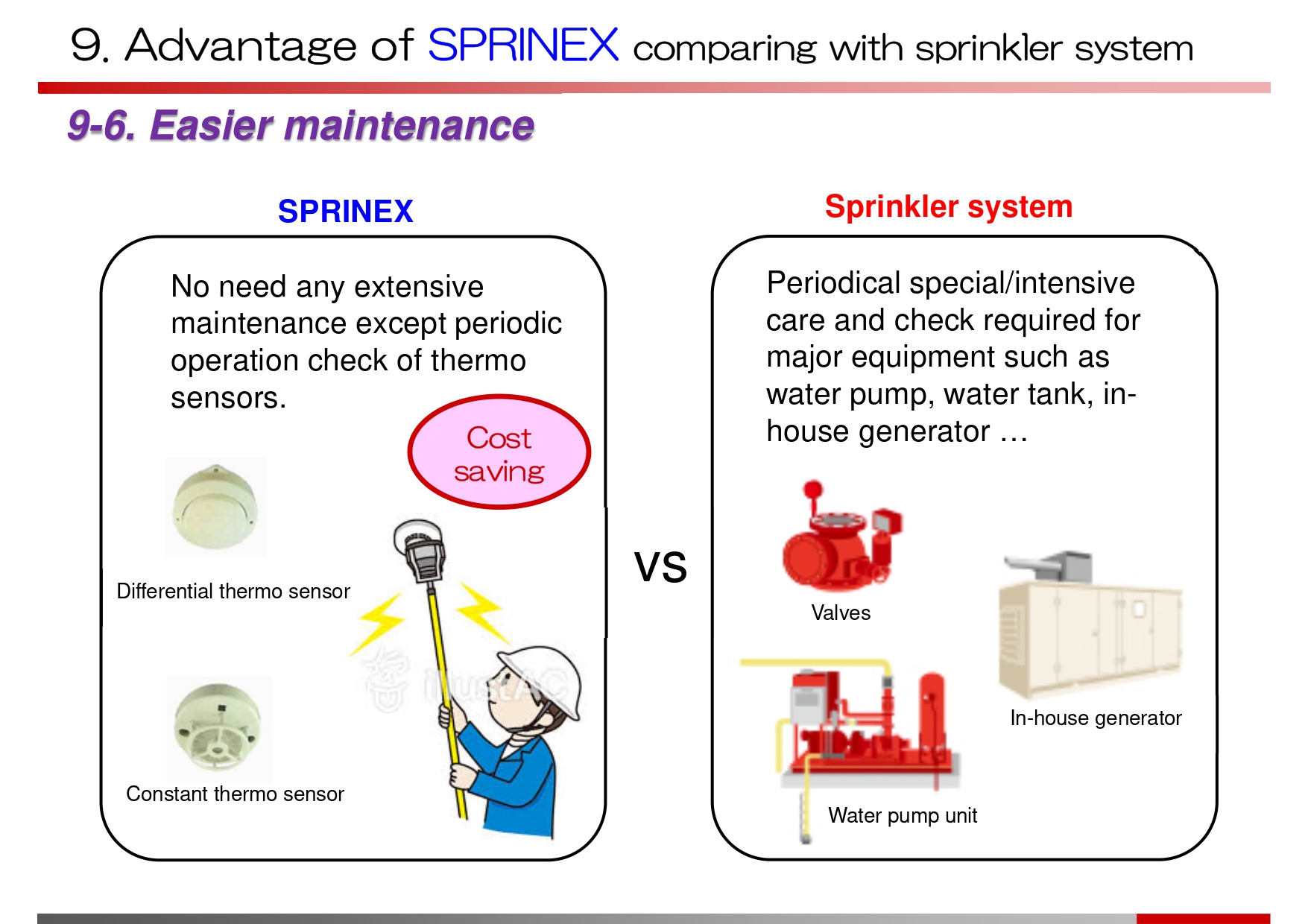 9. Advantage of SPRINEX comparing with sprinkler system

9-6. Easier maintenance

SPRINEX

No need any extensive maintenance except periodic operation check of thermo sensors.

Cost saving

Differential thermo sensor

Constant thermo sensor

illustAC

VS

Sprinkler system

Periodical special/intensive care and check required for major equipment such as water pump, water tank, in-house generator …

Valves

In-house generator

Water pump unit